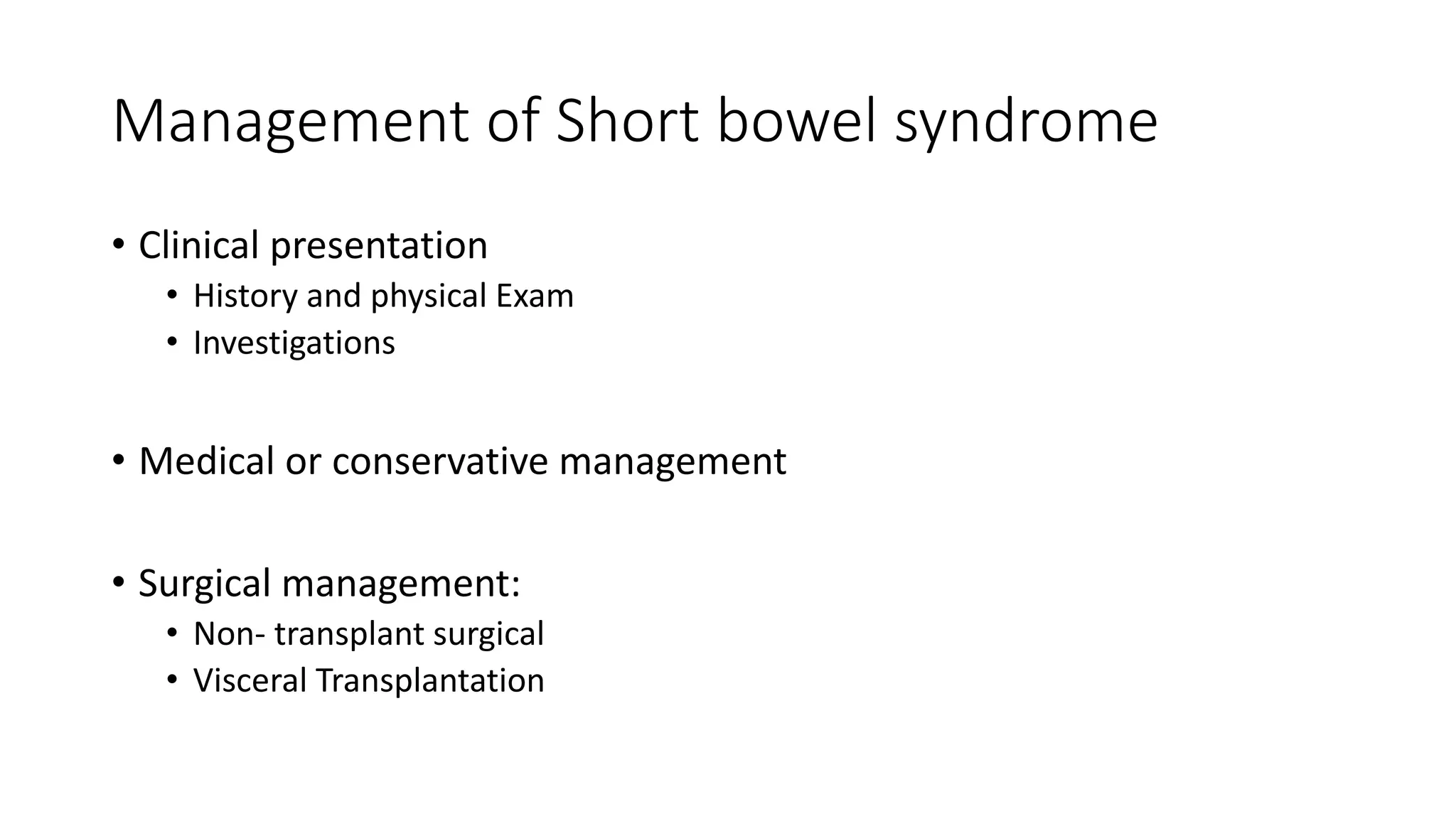 Management of Short bowel syndrome

• Clinical presentation
  • History and physical Exam
  • Investigations

• Medical or conservative management

• Surgical management:
  • Non- transplant surgical
  • Visceral Transplantation